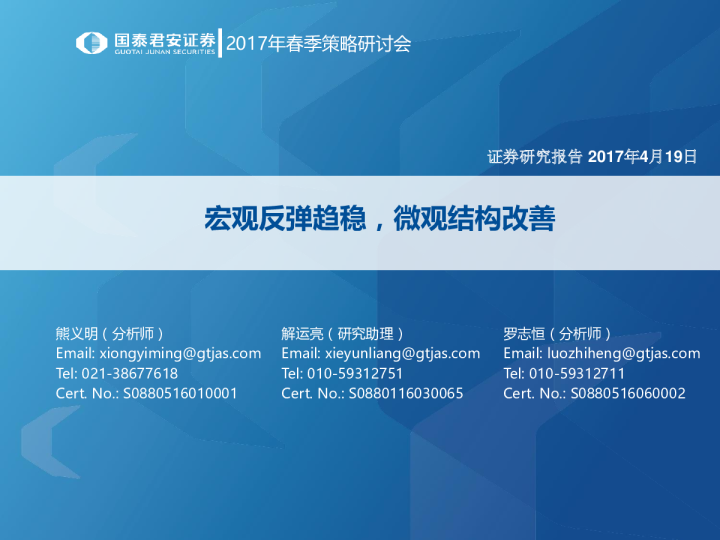 国泰君安证券
GUOTAI JUNAN SECURITIES
2017年春季策略研讨会

证券研究报告 2017年4月19日

宏观反弹趋稳，微观结构改善

熊义明（分析师）
Email: xiongyiming@gtjas.com
Tel: 021-38677618
Cert. No.: S0880516010001

解运亮（研究助理）
Email: xieyunliang@gtjas.com
Tel: 010-59312751
Cert. No.: S0880116030065

罗志恒（分析师）
Email: luozhiheng@gtjas.com
Tel: 010-59312711
Cert. No.: S0880516060002